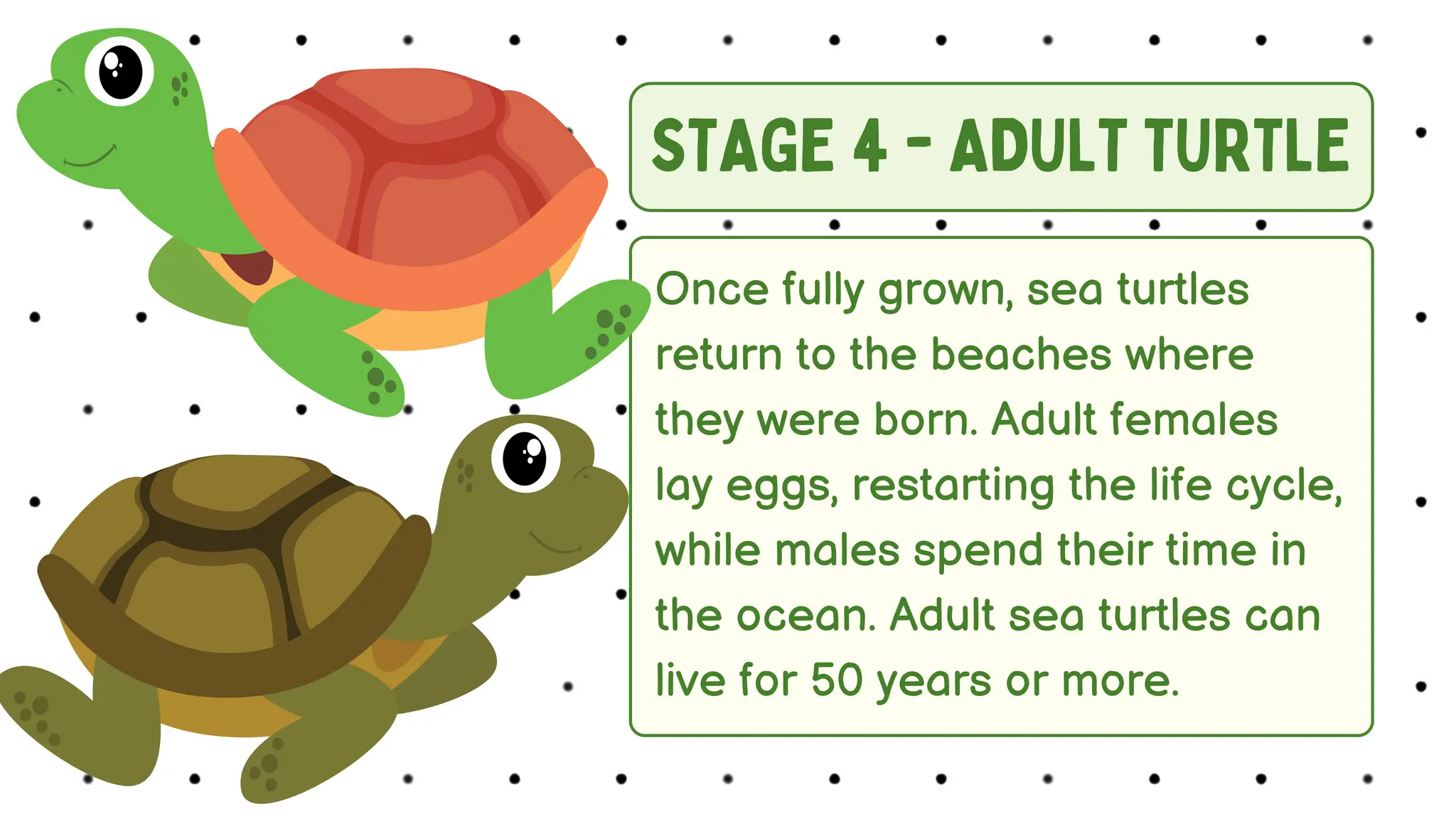 STAGE 4 - ADULT TURTLE

Once fully grown, sea turtles return to the beaches where they were born. Adult females lay eggs, restarting the life cycle, while males spend their time in the ocean. Adult sea turtles can live for 50 years or more.